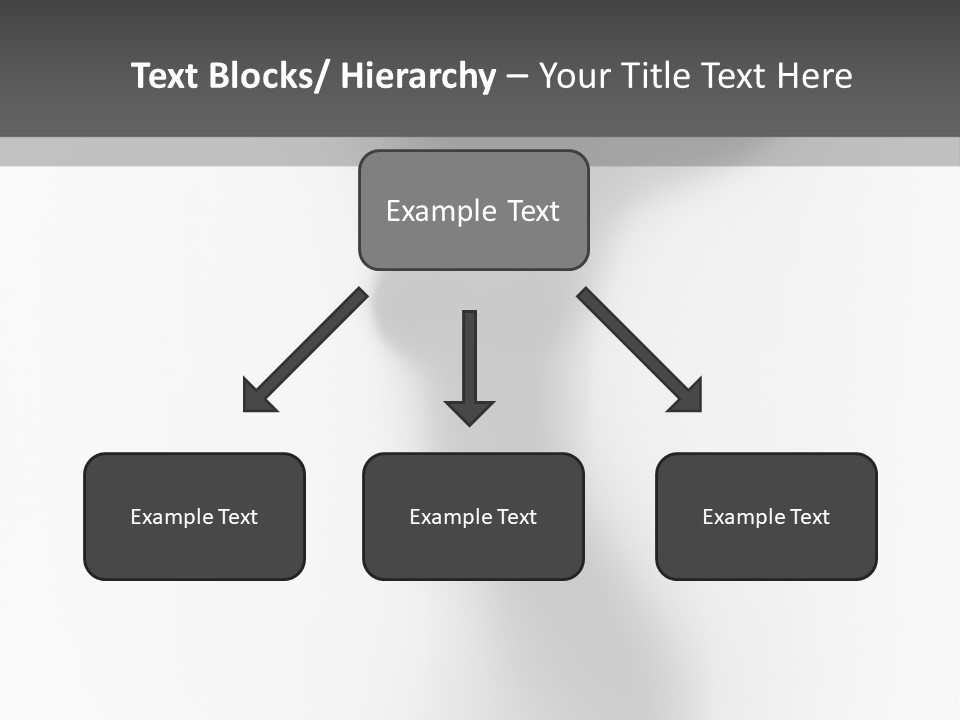 Text Blocks/ Hierarchy – Your Title Text Here

Example Text

Example Text

Example Text

Example Text